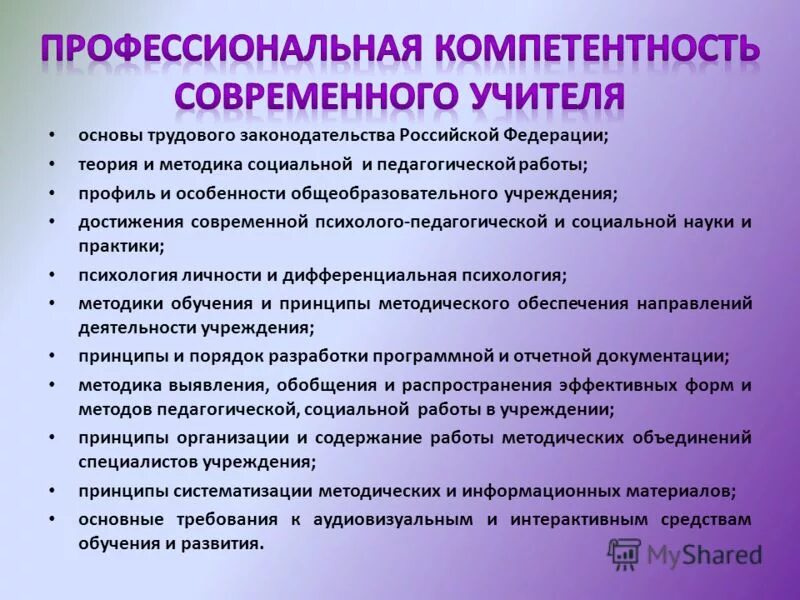 ПРОФЕССИОНАЛЬНАЯ КОМПЕТЕНТНОСТЬ СОВРЕМЕННОГО УЧИТЕЛЯ

• основы трудового законодательства Российской Федерации;
• теория и методика социальной и педагогической работы;
• профиль и особенности общеобразовательного учреждения;
• достижения современной психолого-педагогической и социальной науки и практики;
• психология личности и дифференциальная психология;
• методики обучения и принципы методического обеспечения направлений деятельности учреждения;
• принципы и порядок разработки программной и отчетной документации;
• методика выявления, обобщения и распространения эффективных форм и методов педагогической, социальной работы в учреждении;
• принципы организации и содержание работы методических объединений специалистов учреждения;
• принципы систематизации методических и информационных материалов;
• основные требования к аудиовизуальным и интерактивным средствам обучения и развития.

MyShared